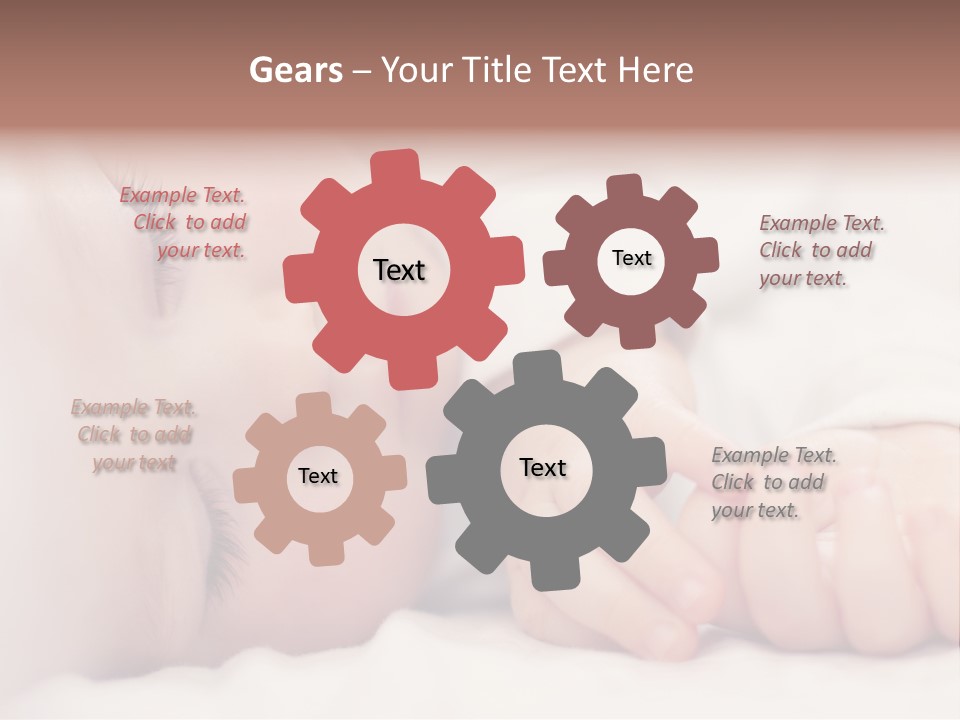 Gears – Your Title Text Here

Example Text. Click to add your text.

Text

Text

Example Text. Click to add your text.

Example Text. Click to add your text

Text

Text

Example Text. Click to add your text.